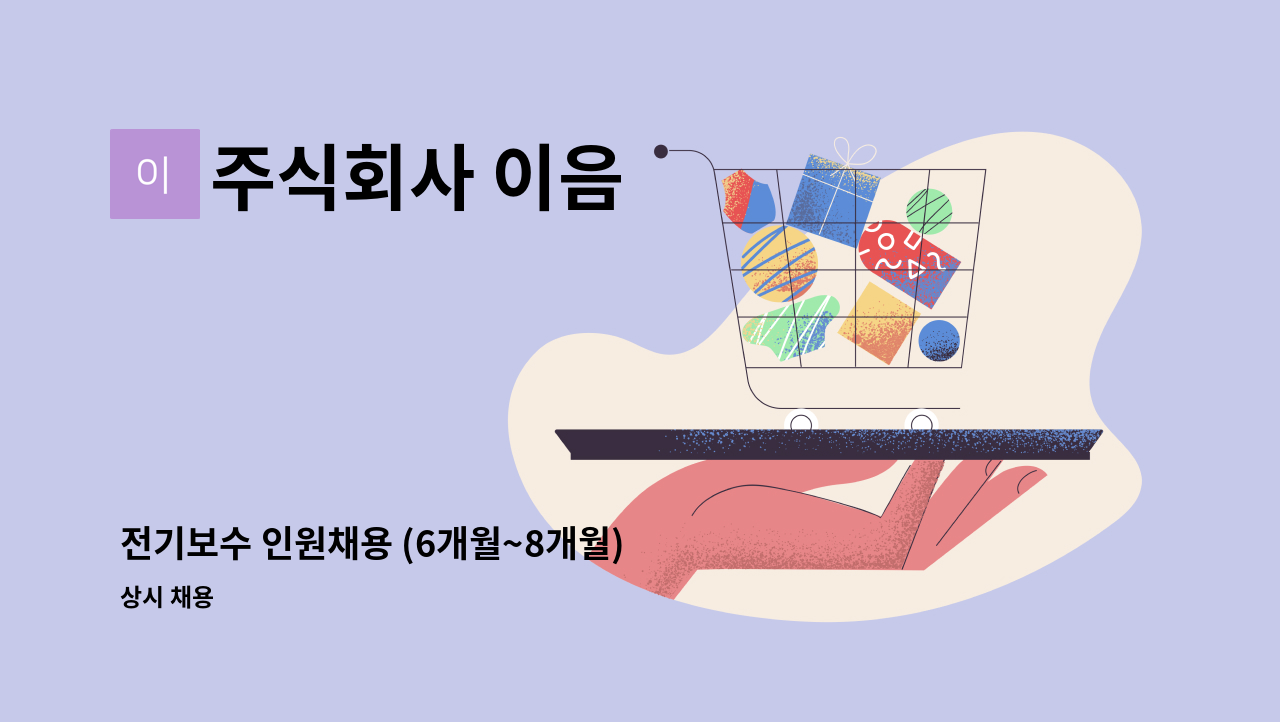 이 주식회사 이음

전기보수 인원채용 (6개월~8개월)

상시 채용